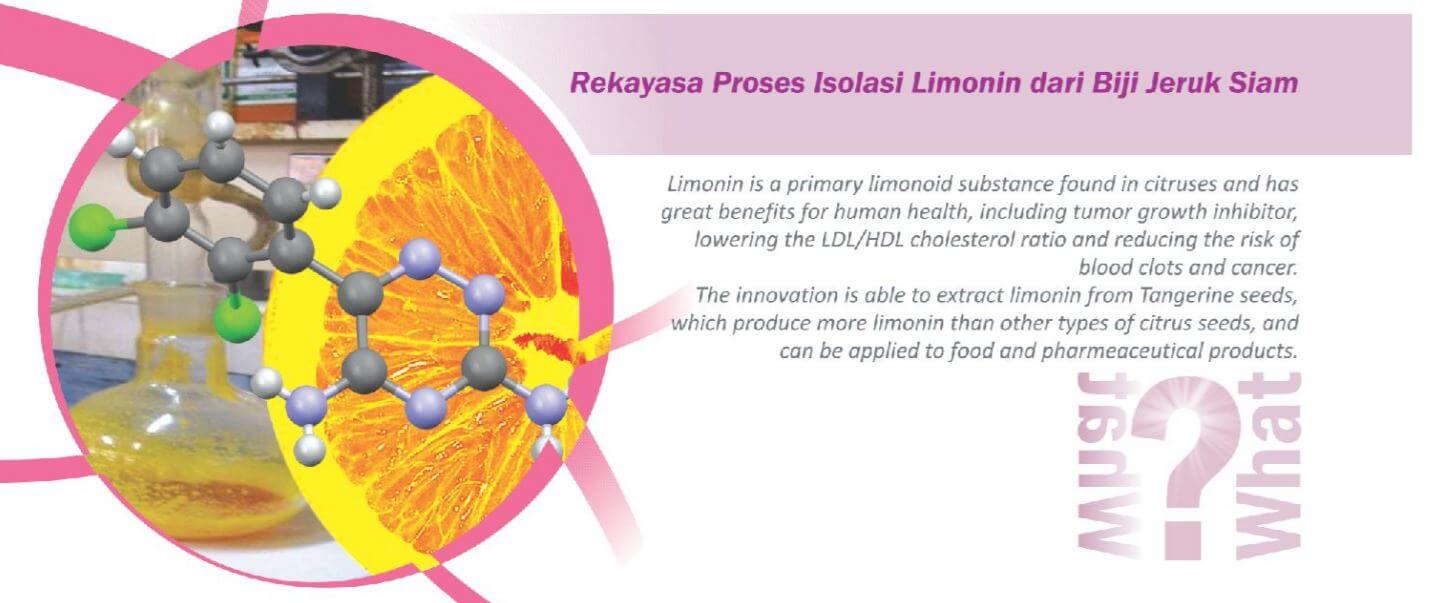 Rekayasa Proses Isolasi Limonin dari Biji Jeruk Siam

Limonin is a primary limonoid substance found in citruses and has great benefits for human health, including tumor growth inhibitor, lowering the LDL/HDL cholesterol ratio and reducing the risk of blood clots and cancer.
The innovation is able to extract limonin from Tangerine seeds, which produce more limonin than other types of citrus seeds, and can be applied to food and pharmeaceutical products.

What ? What